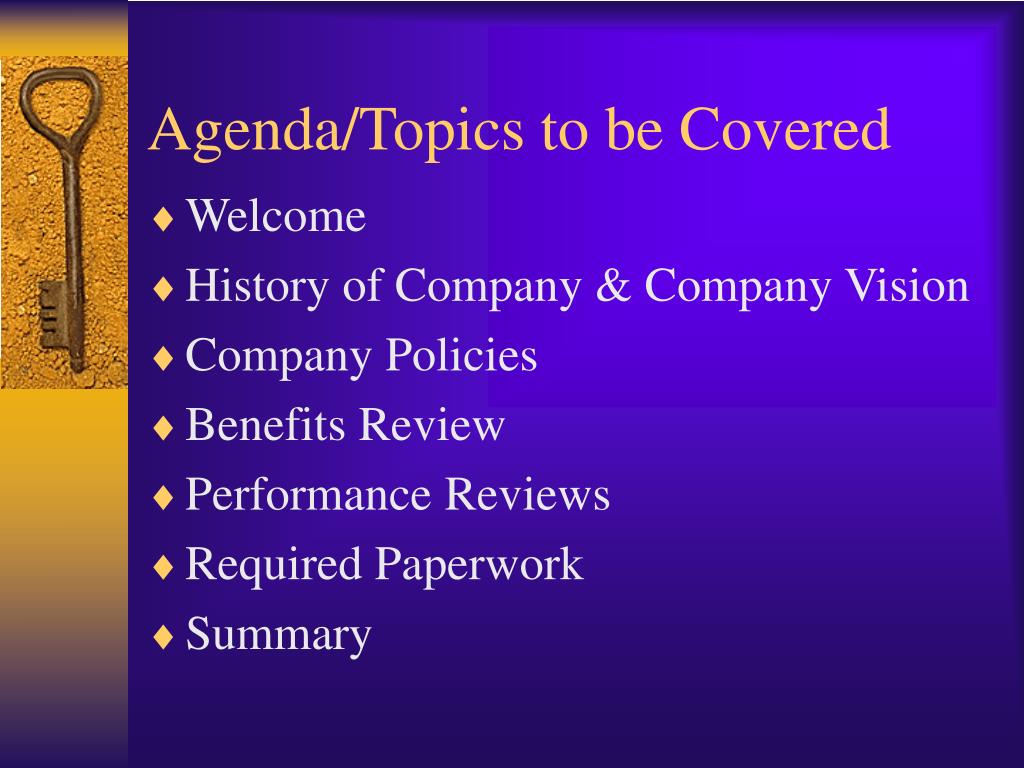 Agenda/Topics to be Covered

♦ Welcome
♦ History of Company & Company Vision
♦ Company Policies
♦ Benefits Review
♦ Performance Reviews
♦ Required Paperwork
♦ Summary